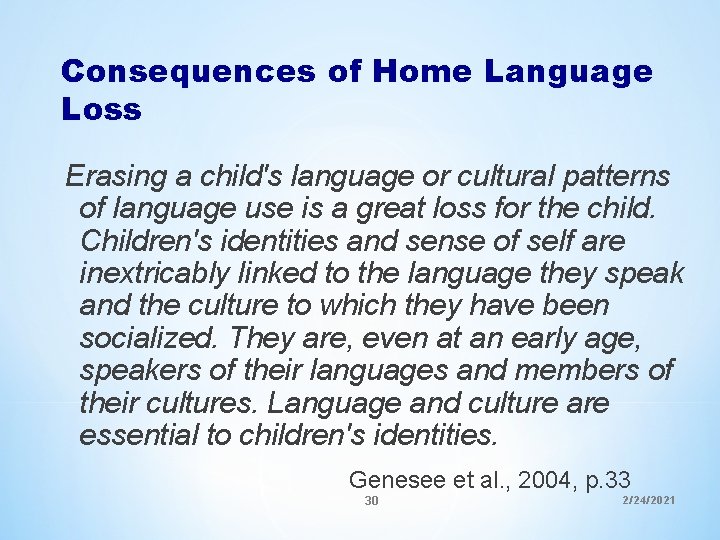 Consequences of Home Language Loss

Erasing a child's language or cultural patterns of language use is a great loss for the child. Children's identities and sense of self are inextricably linked to the language they speak and the culture to which they have been socialized. They are, even at an early age, speakers of their languages and members of their cultures. Language and culture are essential to children's identities.

Genesee et al., 2004, p.33

30

2/24/2021